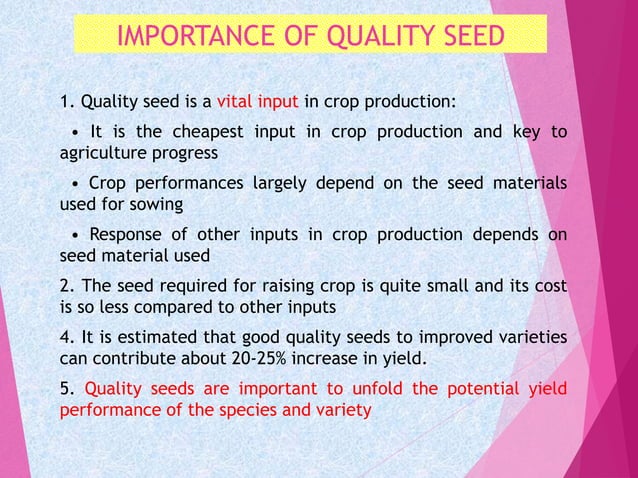 IMPORTANCE OF QUALITY SEED

1. Quality seed is a vital input in crop production:

• It is the cheapest input in crop production and key to agriculture progress

• Crop performances largely depend on the seed materials used for sowing

• Response of other inputs in crop production depends on seed material used

2. The seed required for raising crop is quite small and its cost is so less compared to other inputs

4. It is estimated that good quality seeds to improved varieties can contribute about 20-25% increase in yield.

5. Quality seeds are important to unfold the potential yield performance of the species and variety